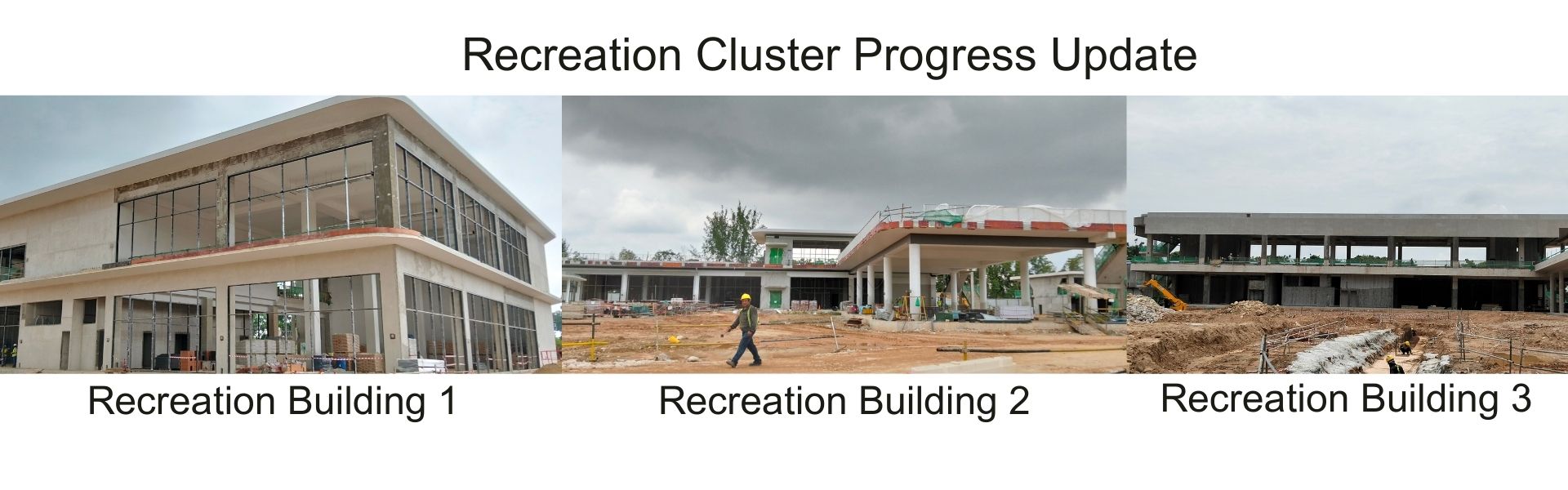 Recreation Cluster Progress Update

Recreation Building 1

Recreation Building 2

Recreation Building 3